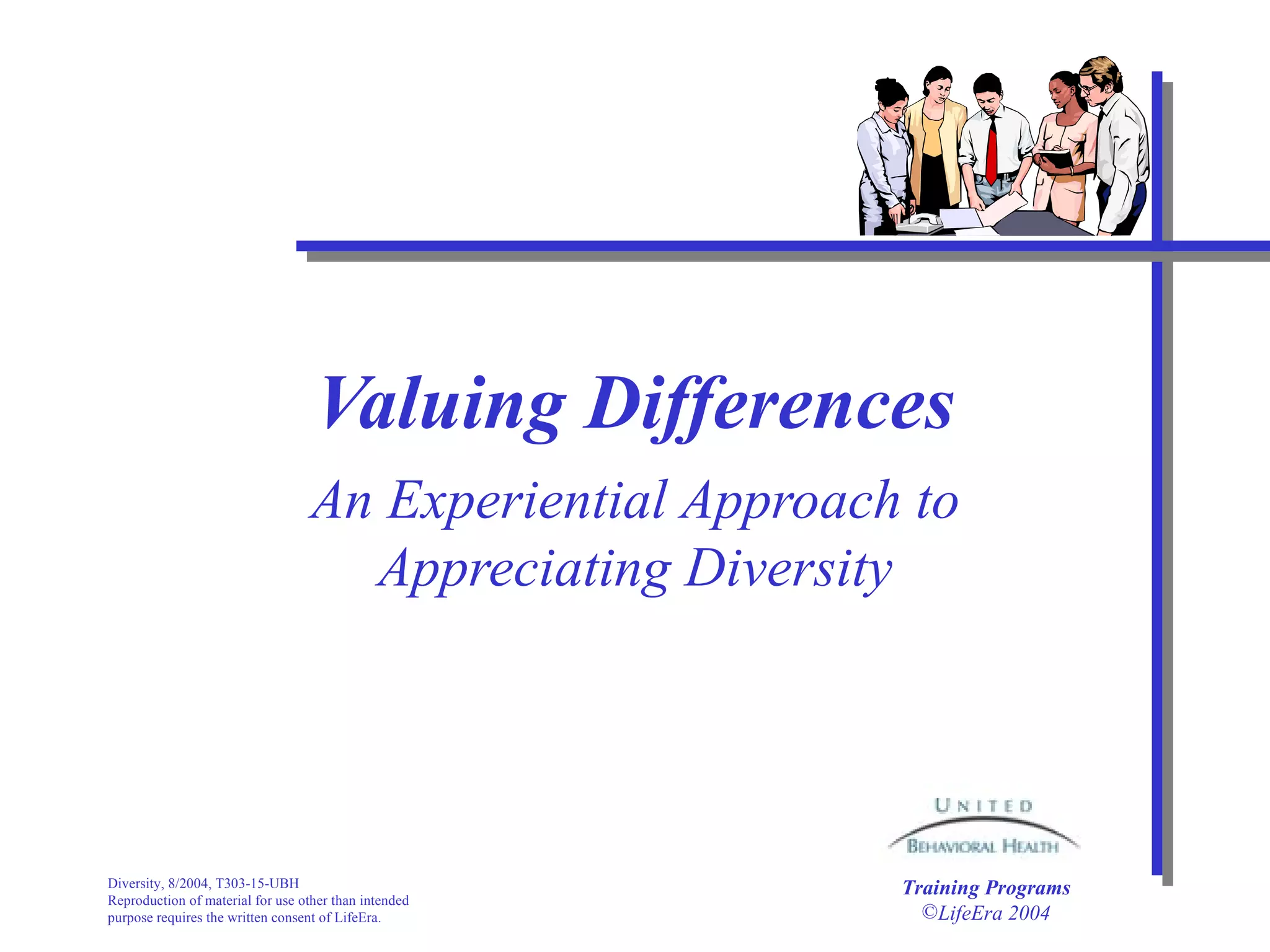 Valuing Differences

An Experiential Approach to Appreciating Diversity

UNITED
BEHAVIORAL HEALTH

Diversity, 8/2004, T303-15-UBH
Reproduction of material for use other than intended purpose requires the written consent of LifeEra.

Training Programs
©LifeEra 2004